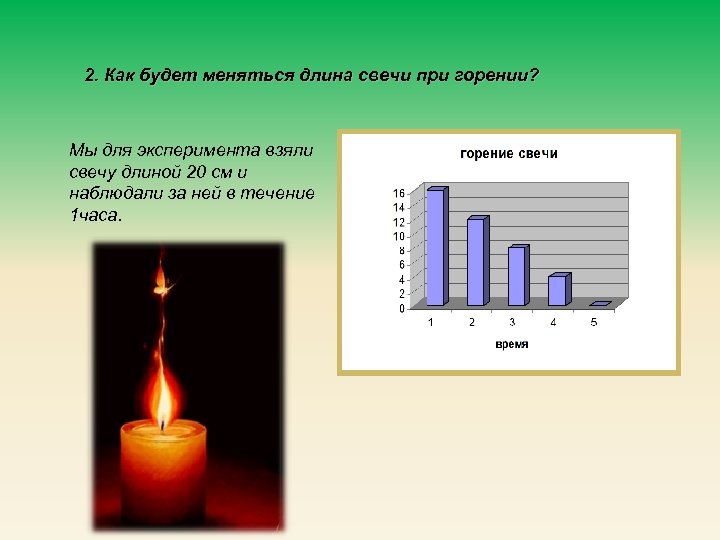 2. Как будет меняться длина свечи при горении?

Мы для эксперимента взяли свечу длиной 20 см и наблюдали за ней в течение 1часа.

горение свечи

16
14
12
10
8
6
4
2
0

1 2 3 4 5

время